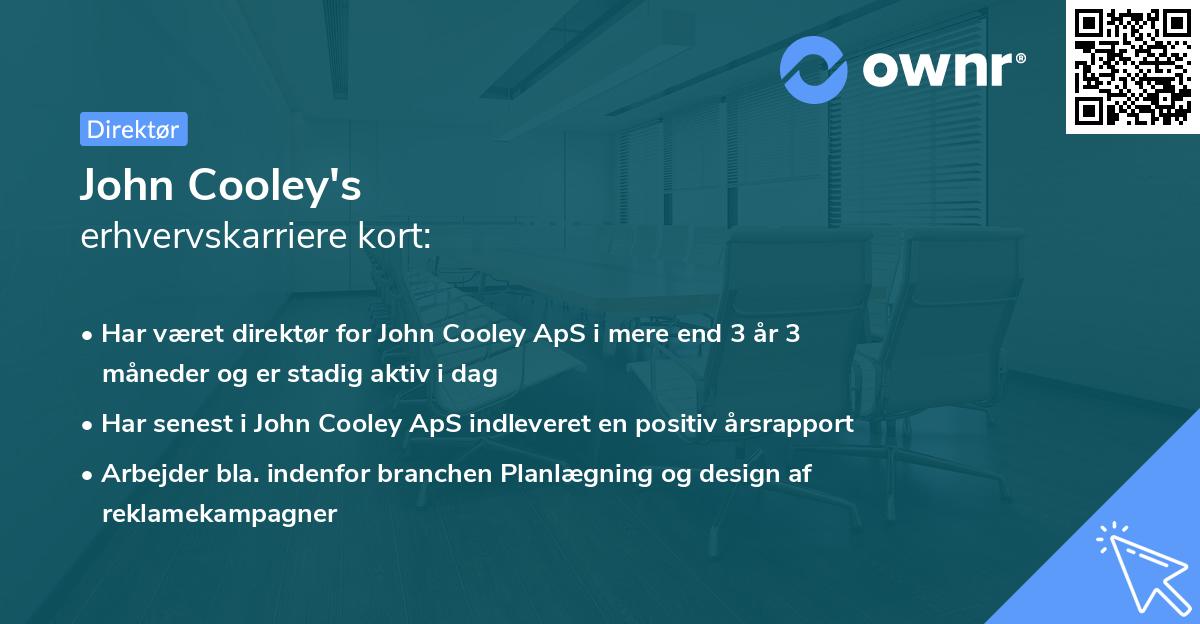 ownr®

Direktør

John Cooley's
erhvervskarriere kort:

• Har været direktør for John Cooley ApS i mere end 3 år 3 måneder og er stadig aktiv i dag

• Har senest i John Cooley ApS indleveret en positiv årsrapport

• Arbejder bla. indenfor branchen Planlægning og design af reklamekampagner